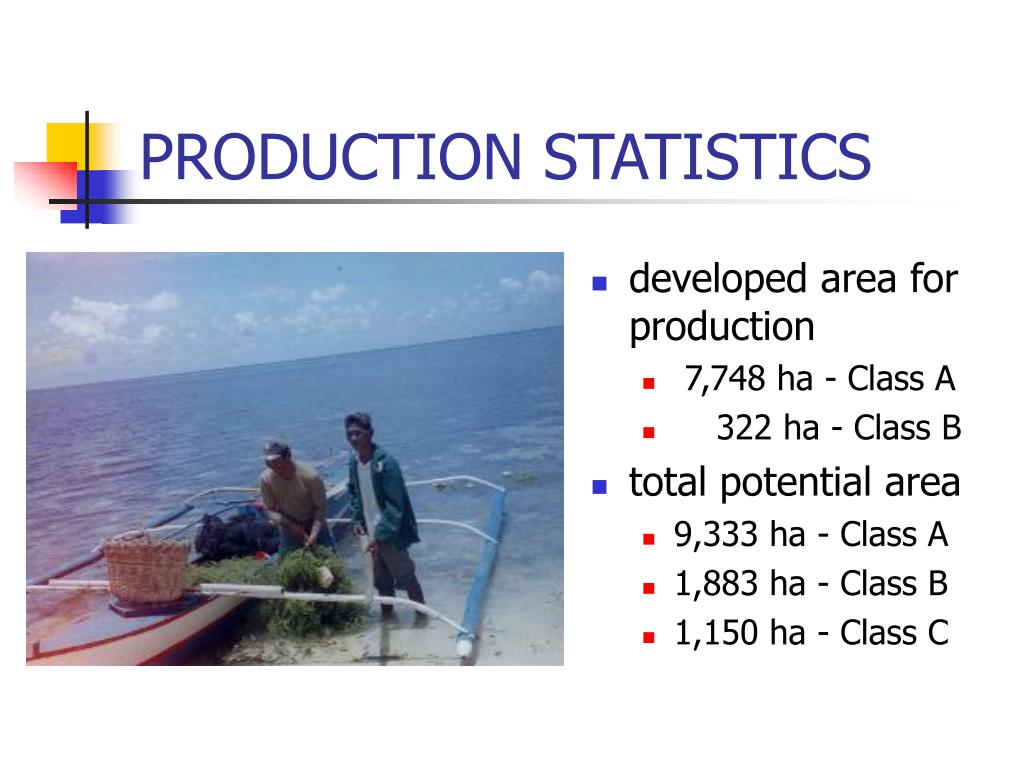 PRODUCTION STATISTICS

- developed area for production
  - 7,748 ha - Class A
  - 322 ha - Class B
- total potential area
  - 9,333 ha - Class A
  - 1,883 ha - Class B
  - 1,150 ha - Class C